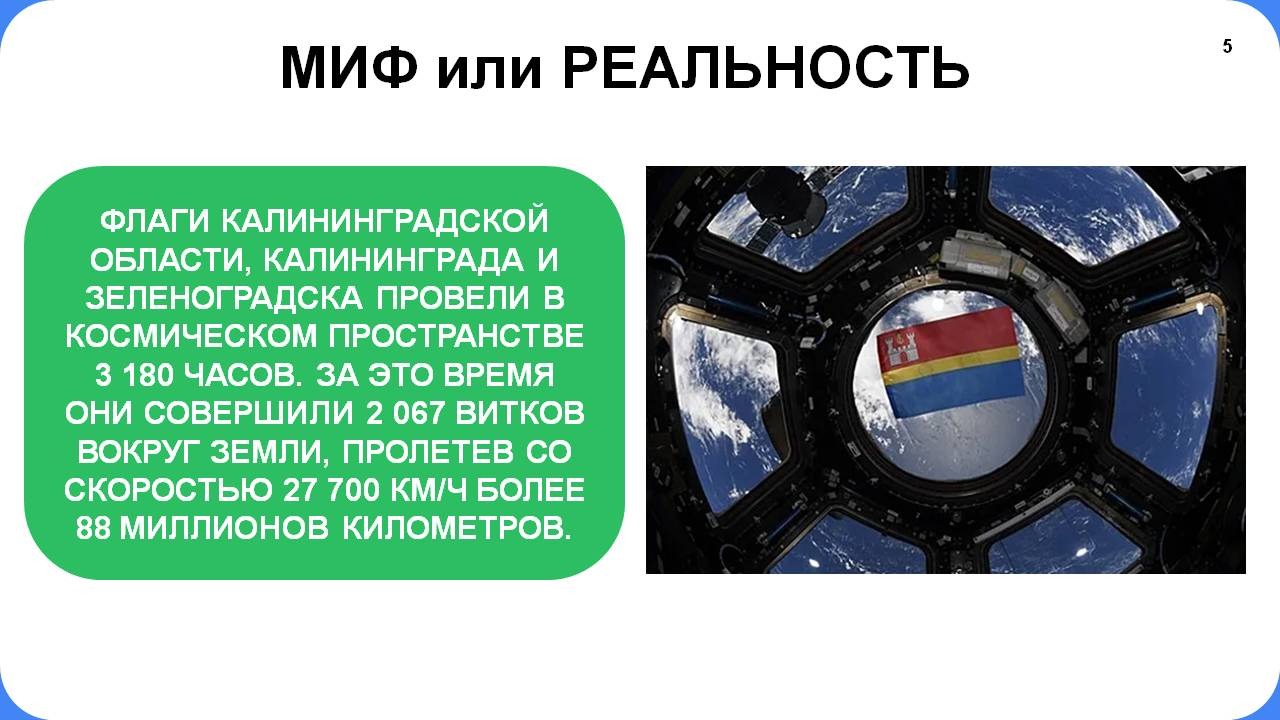 МИФ или РЕАЛЬНОСТЬ

5

ФЛАГИ КАЛИНИНГРАДСКОЙ ОБЛАСТИ, КАЛИНИНГРАДА И ЗЕЛЕНОГРАДСКА ПРОВЕЛИ В КОСМИЧЕСКОМ ПРОСТРАНСТВЕ 3 180 ЧАСОВ. ЗА ЭТО ВРЕМЯ ОНИ СОВЕРШИЛИ 2 067 ВИТКОВ ВОКРУГ ЗЕМЛИ, ПРОЛЕТЕВ СО СКОРОСТЬЮ 27 700 КМ/Ч БОЛЕЕ 88 МИЛЛИОНОВ КИЛОМЕТРОВ.